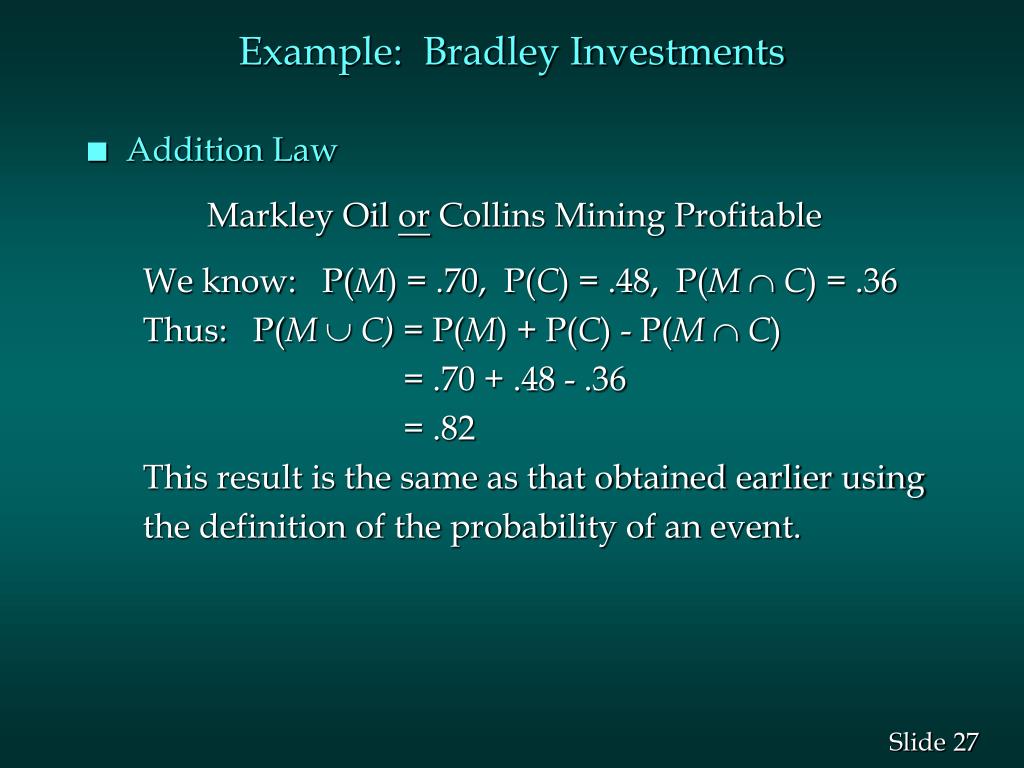 Example: Bradley Investments

■ Addition Law

Markley Oil or Collins Mining Profitable

We know: $P(M) = .70$, $P(C) = .48$, $P(M \cap C) = .36$

Thus: $P(M \cup C) = P(M) + P(C) - P(M \cap C)$

$= .70 + .48 - .36$

$= .82$

This result is the same as that obtained earlier using the definition of the probability of an event.

Slide 27